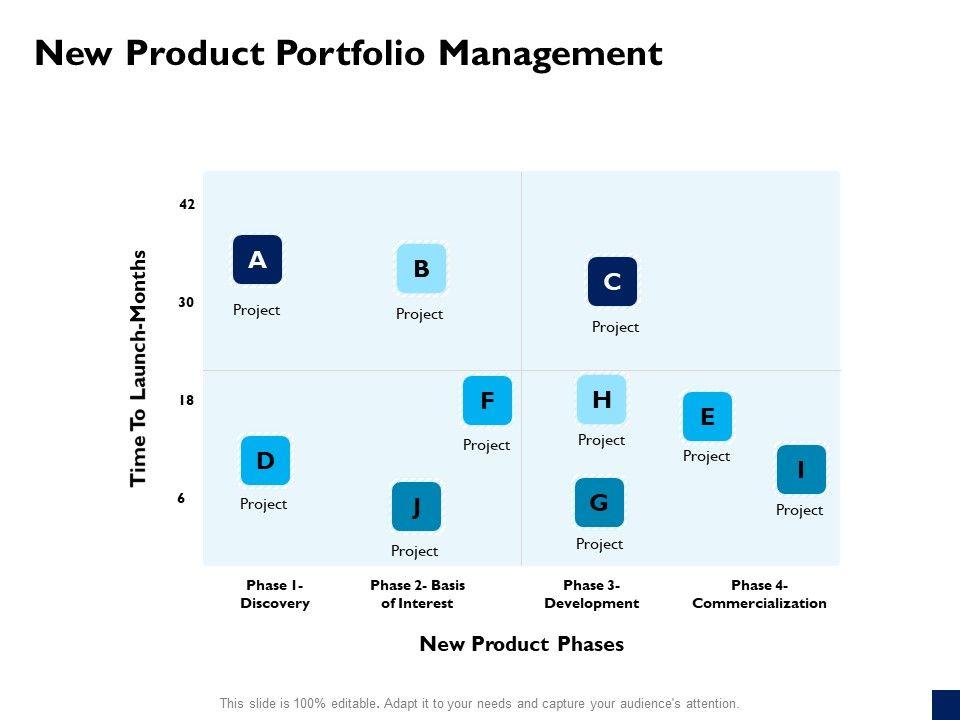 New Product Portfolio Management

Time To Launch-Months

42

30

18

6

A
Project

B
Project

C
Project

F
Project

H
Project

E
Project

D
Project

J
Project

G
Project

I
Project

Phase 1- Discovery

Phase 2- Basis of Interest

Phase 3- Development

Phase 4- Commercialization

New Product Phases

This slide is 100% editable. Adapt it to your needs and capture your audience's attention.